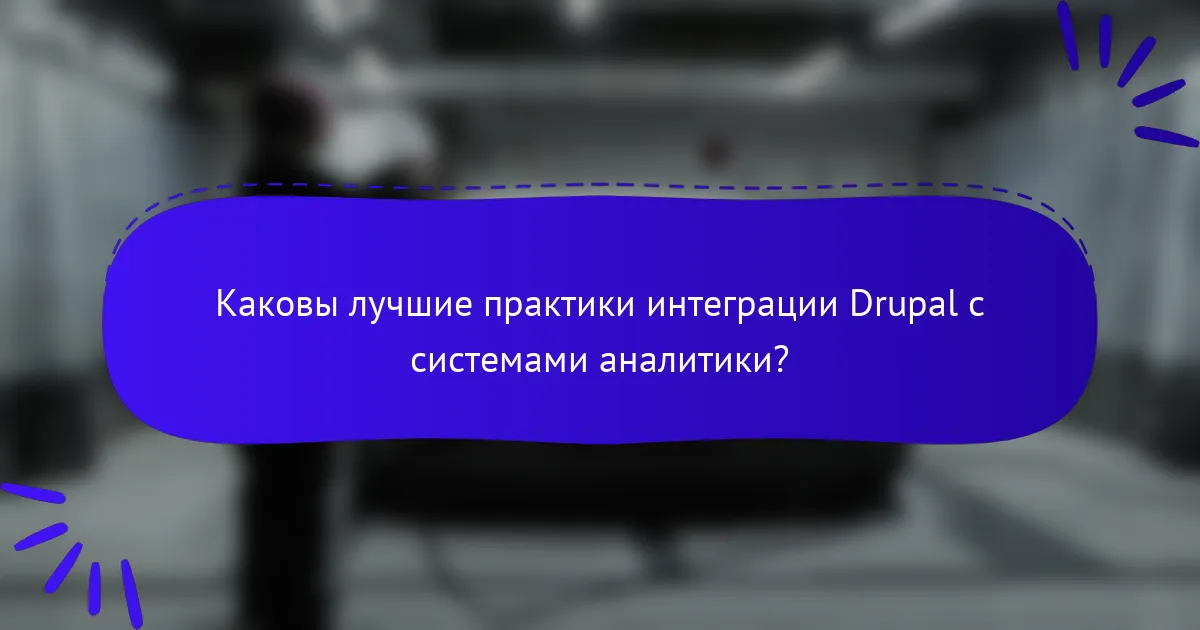 Каковы лучшие практики интеграции Drupal с системами аналитики?